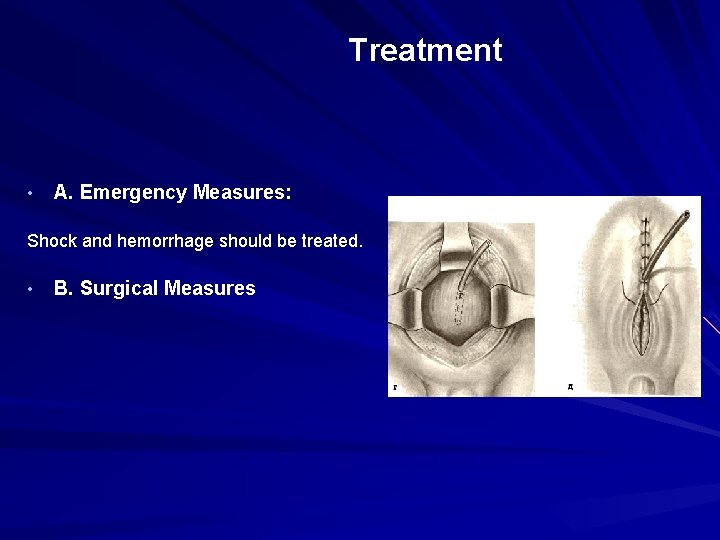 Treatment

• A. Emergency Measures:

Shock and hemorrhage should be treated.

• B. Surgical Measures

г

д